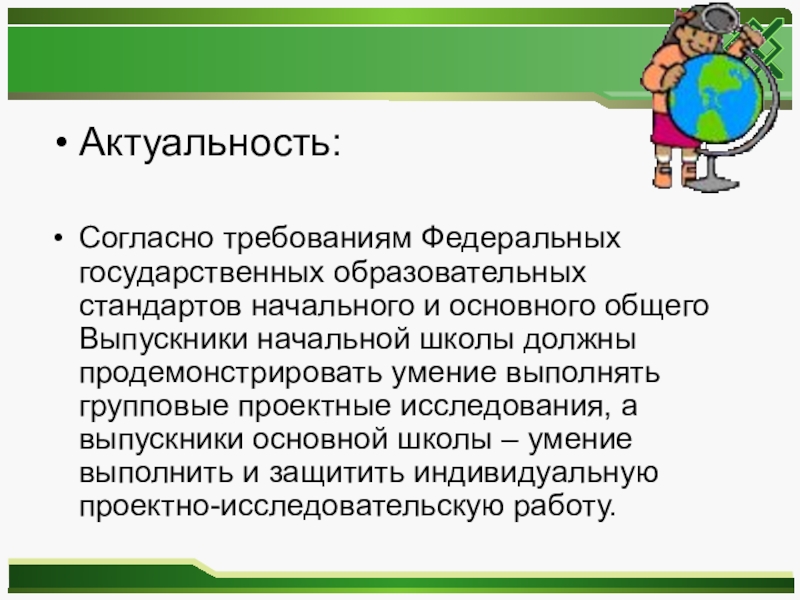 • Актуальность:

• Согласно требованиям Федеральных государственных образовательных стандартов начального и основного общего Выпускники начальной школы должны продемонстрировать умение выполнять групповые проектные исследования, а выпускники основной школы – умение выполнить и защитить индивидуальную проектно-исследовательскую работу.